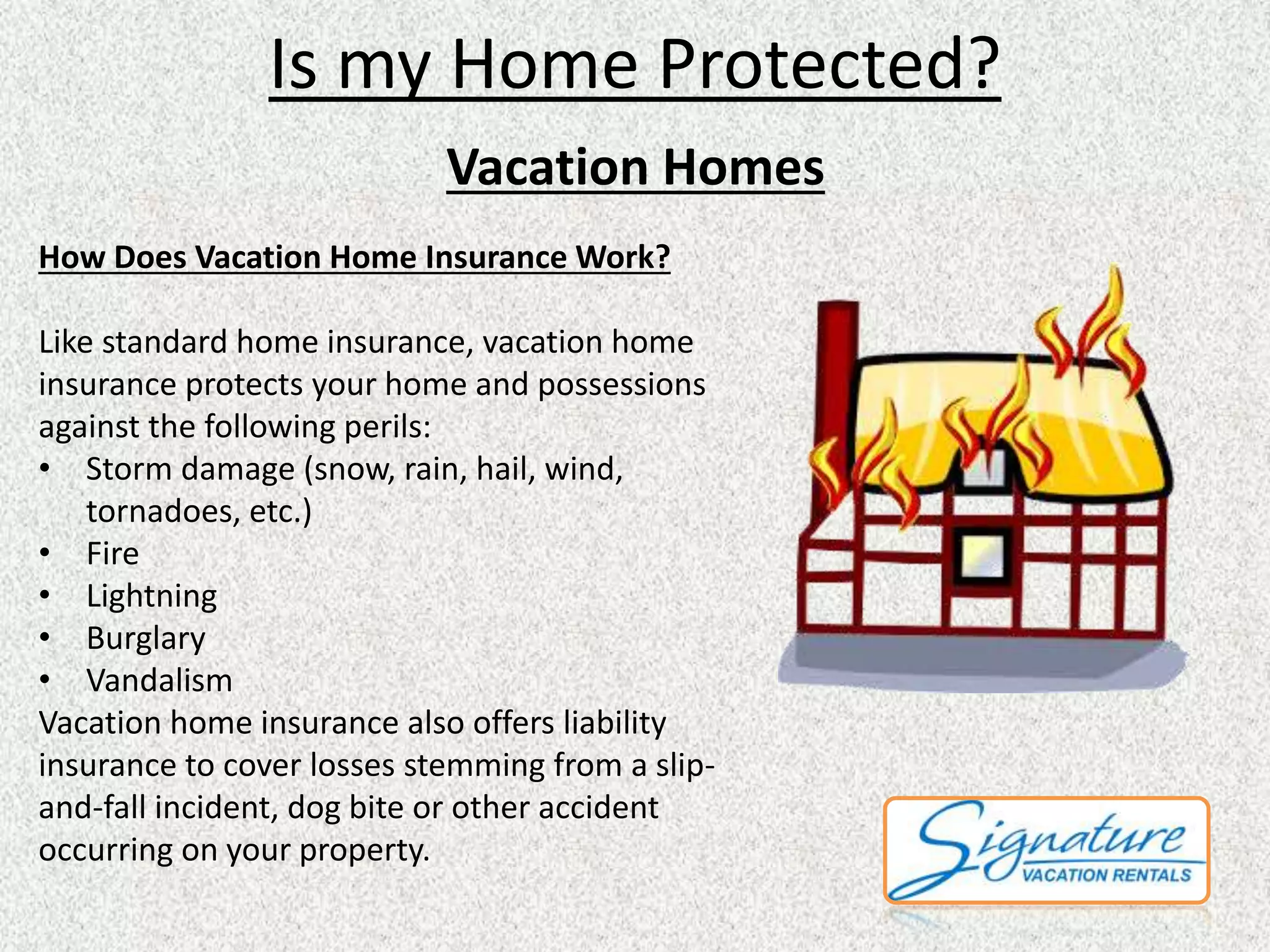 Is my Home Protected?

Vacation Homes

How Does Vacation Home Insurance Work?

Like standard home insurance, vacation home insurance protects your home and possessions against the following perils:
• Storm damage (snow, rain, hail, wind, tornadoes, etc.)
• Fire
• Lightning
• Burglary
• Vandalism
Vacation home insurance also offers liability insurance to cover losses stemming from a slip-and-fall incident, dog bite or other accident occurring on your property.

Signature
VACATION RENTALS